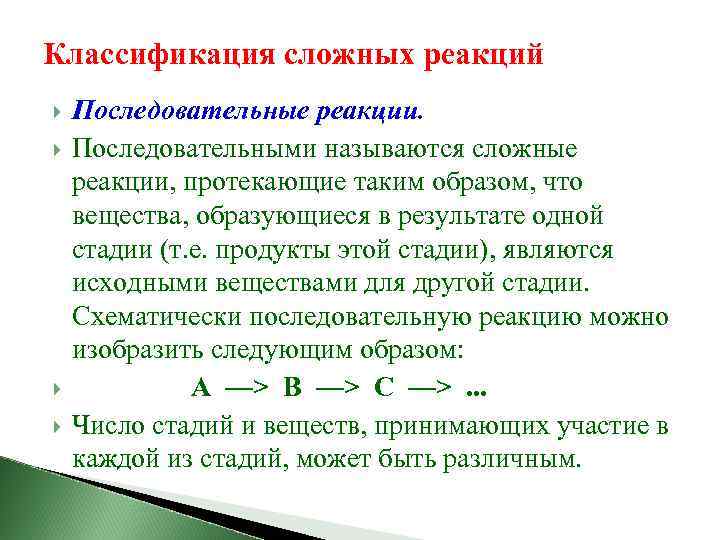 Классификация сложных реакций

Последовательные реакции.

Последовательными называются сложные реакции, протекающие таким образом, что вещества, образующиеся в результате одной стадии (т.е. продукты этой стадии), являются исходными веществами для другой стадии. Схематически последовательную реакцию можно изобразить следующим образом:

A —> B —> C —> ...

Число стадий и веществ, принимающих участие в каждой из стадий, может быть различным.